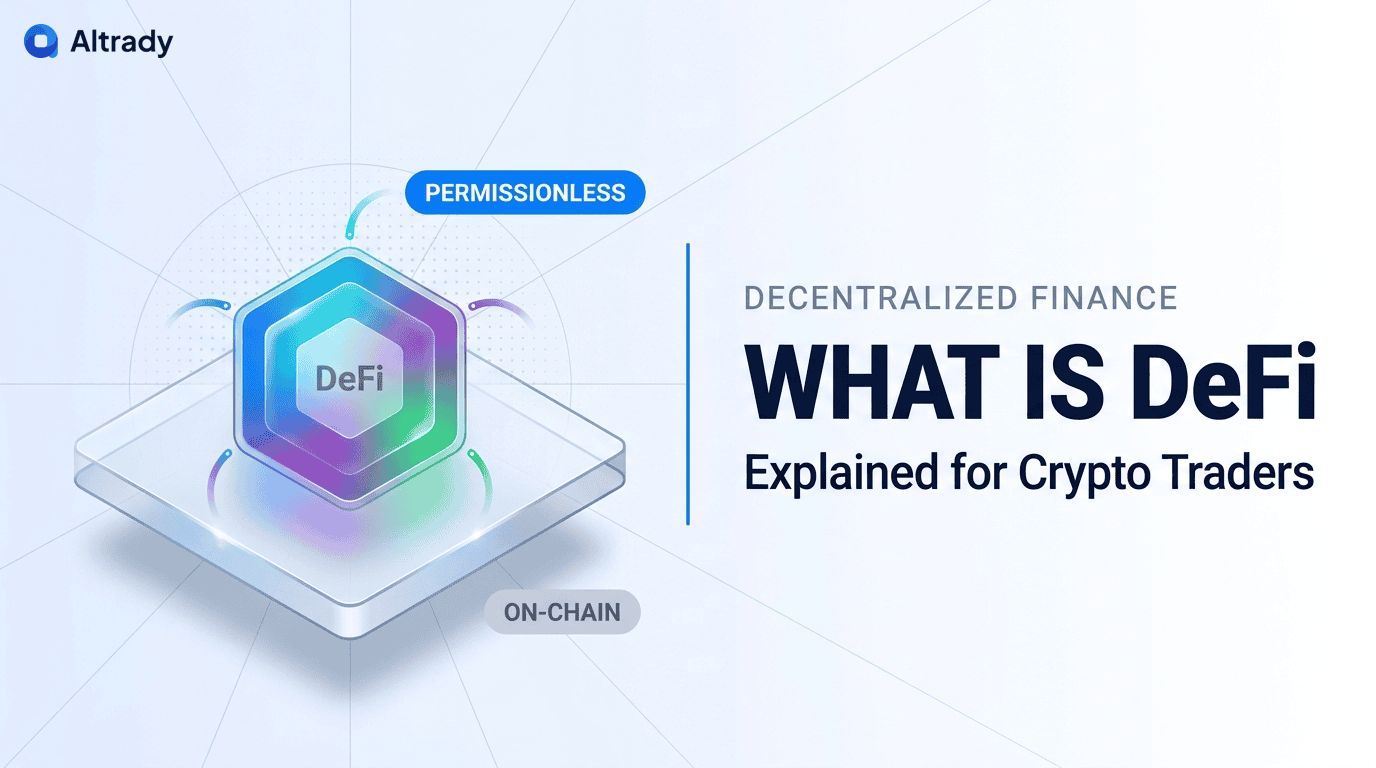 Altrady

PERMISSIONLESS

DeFi

ON-CHAIN

DECENTRALIZED FINANCE

WHAT IS DeFi

Explained for Crypto Traders